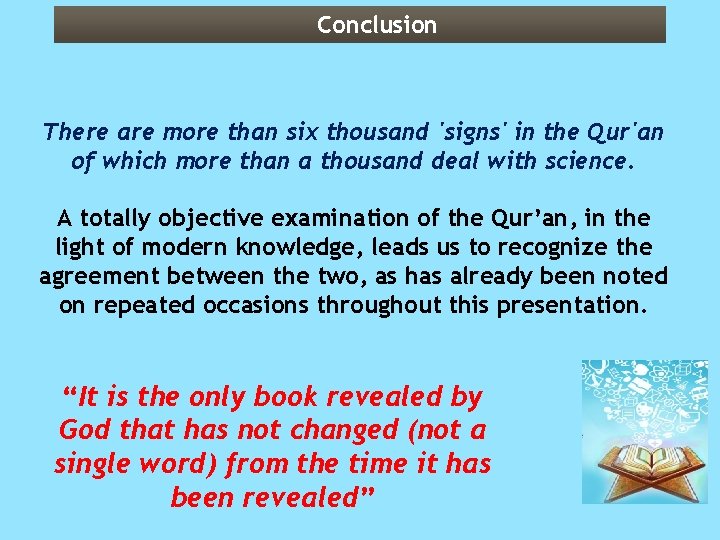 Conclusion

There are more than six thousand 'signs' in the Qur'an of which more than a thousand deal with science.

A totally objective examination of the Qur’an, in the light of modern knowledge, leads us to recognize the agreement between the two, as has already been noted on repeated occasions throughout this presentation.

“It is the only book revealed by God that has not changed (not a single word) from the time it has been revealed”